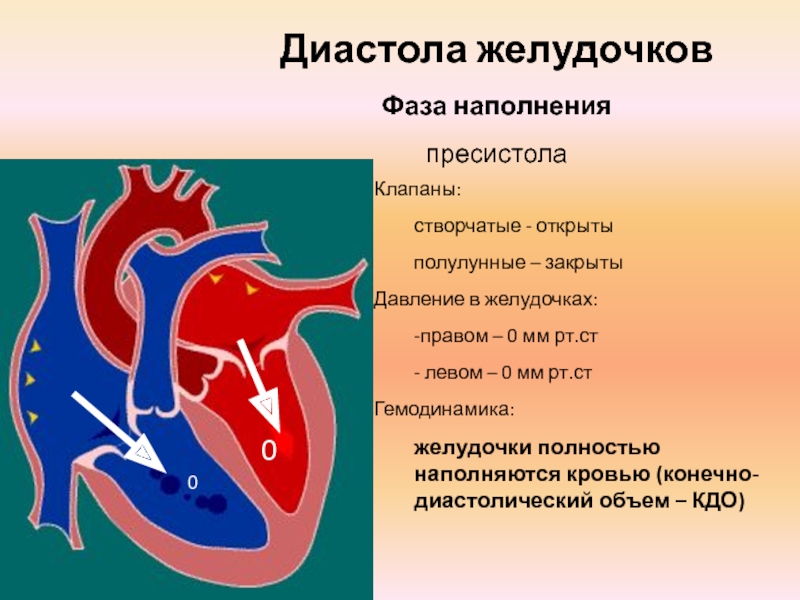 Диастола желудочков

Фаза наполнения

пресистола

Клапаны:

створчатые - открыты

полулунные – закрыты

Давление в желудочках:

-правом – 0 мм рт.ст

- левом – 0 мм рт.ст

Гемодинамика:

желудочки полностью наполняются кровью (конечно-диастолический объем – КДО)

0

0